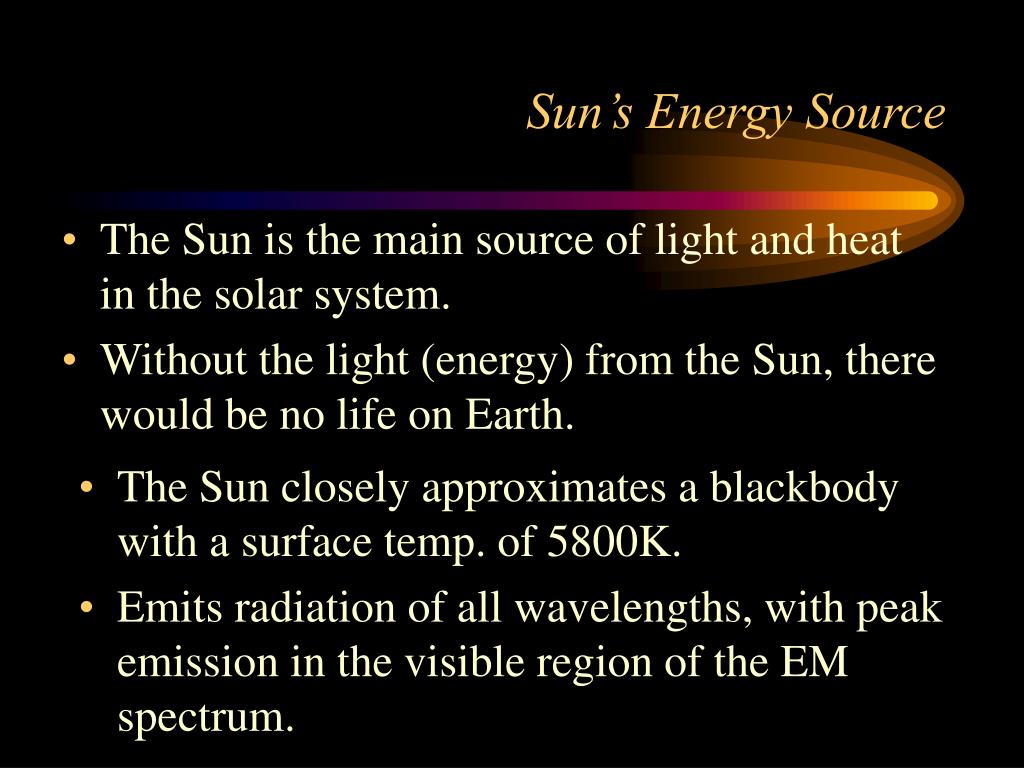 Sun’s Energy Source

• The Sun is the main source of light and heat in the solar system.

• Without the light (energy) from the Sun, there would be no life on Earth.

• The Sun closely approximates a blackbody with a surface temp. of 5800K.

• Emits radiation of all wavelengths, with peak emission in the visible region of the EM spectrum.